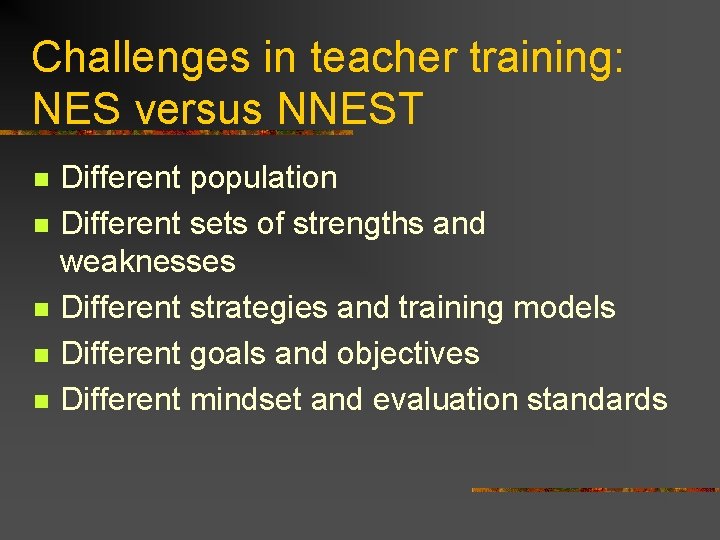 Challenges in teacher training: NES versus NNEST

- Different population
- Different sets of strengths and weaknesses
- Different strategies and training models
- Different goals and objectives
- Different mindset and evaluation standards